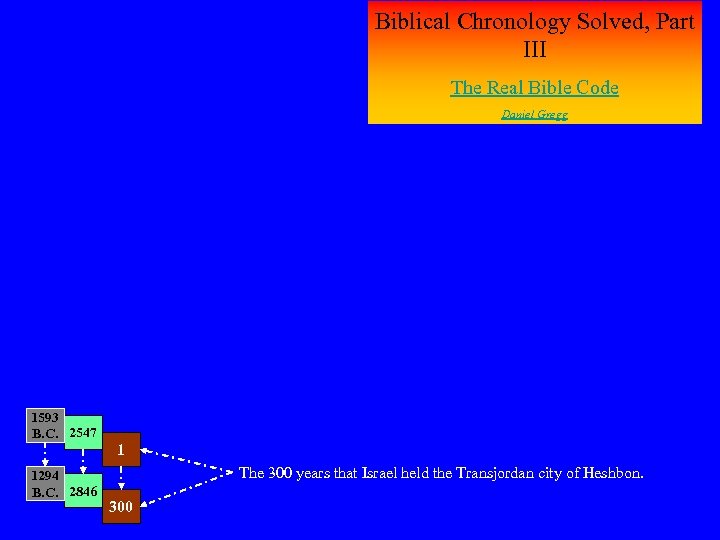 Biblical Chronology Solved, Part III

The Real Bible Code

Daniel Gregg

1593 B.C.

2547

1

1294 B.C.

2846

300

The 300 years that Israel held the Transjordan city of Heshbon.